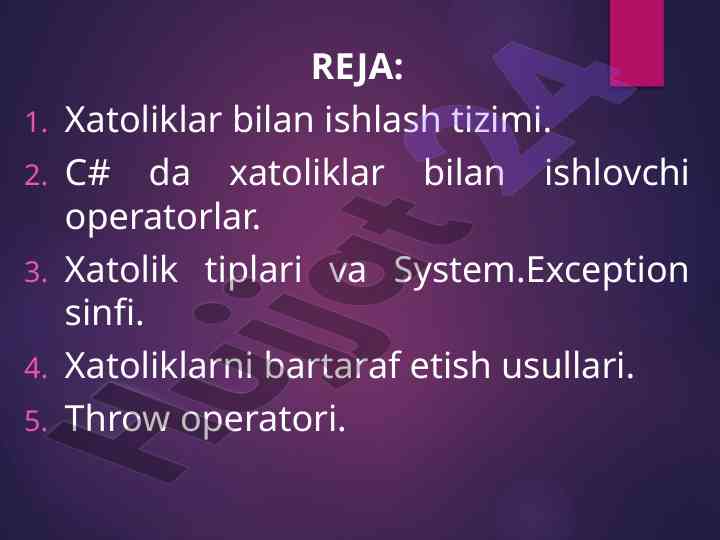 REJA:

1. Xatoliklar bilan ishlash tizimi.
2. C# da xatoliklar bilan ishlovchi operatorlar.
3. Xatolik tiplari va System.Exception sinfi.
4. Xatoliklarni bartaraf etish usullari.
5. Throw operatori.

Hujjat 24